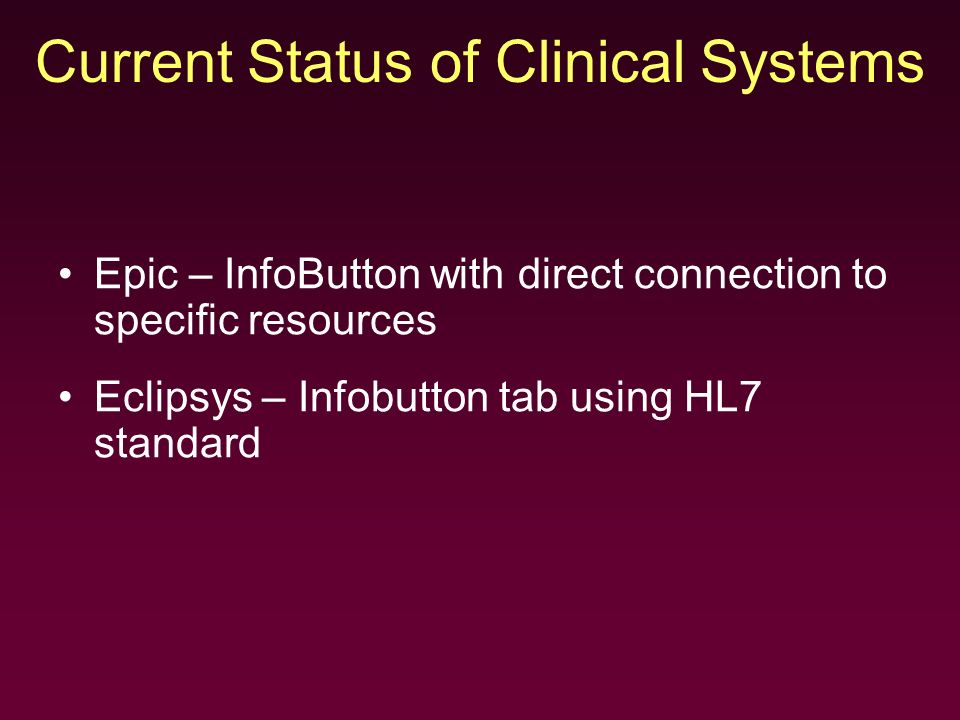 Current Status of Clinical Systems

• Epic – InfoButton with direct connection to specific resources

• Eclipsys – Infobutton tab using HL7 standard